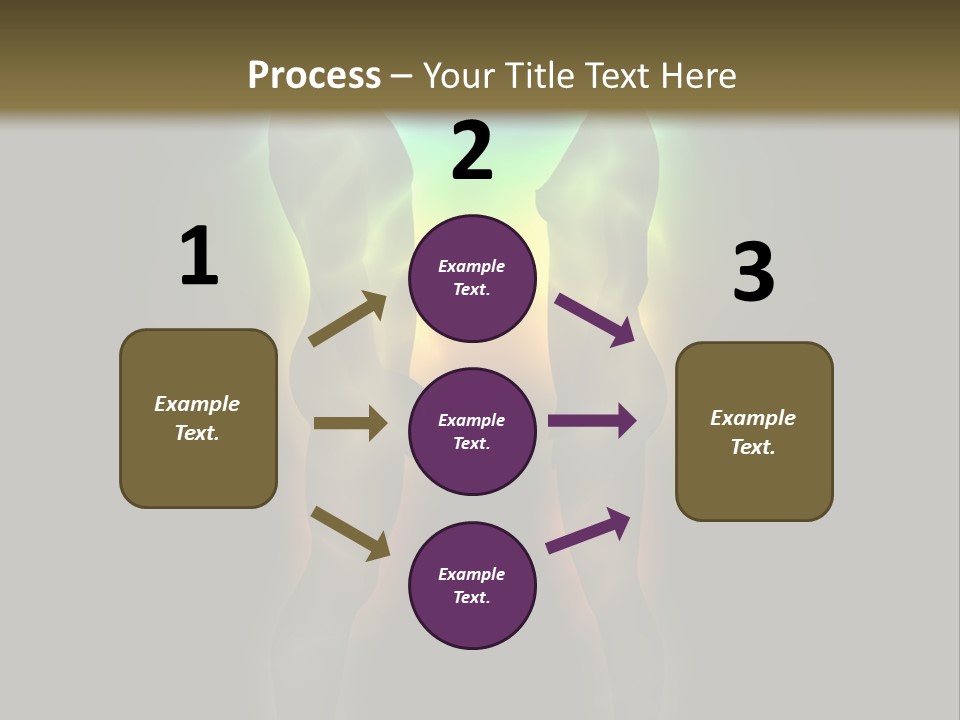 Process – Your Title Text Here

1

Example Text.

2

Example Text.

Example Text.

Example Text.

3

Example Text.